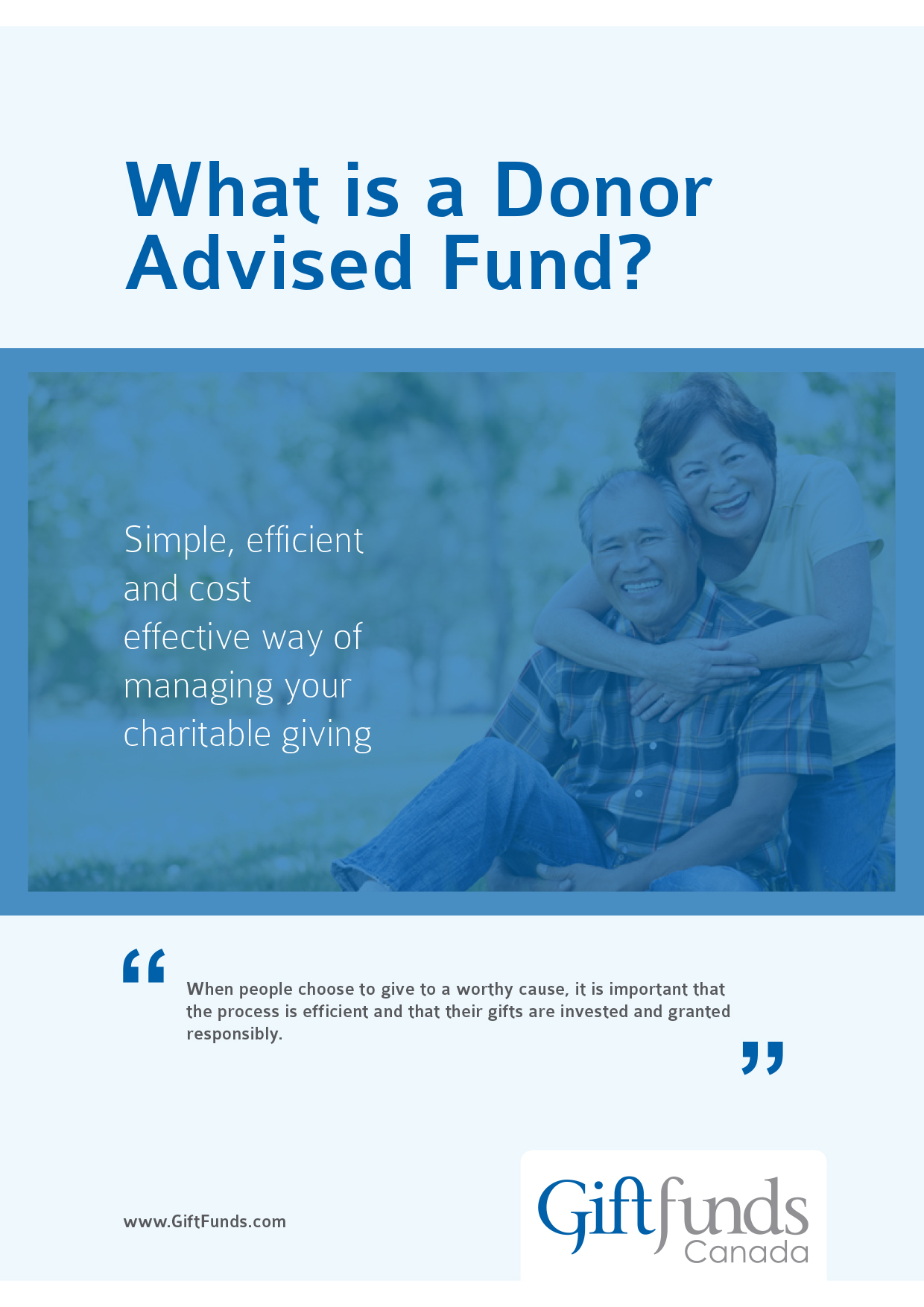 What is a Donor Advised Fund?

Simple, efficient and cost effective way of managing your charitable giving

“ When people choose to give to a worthy cause, it is important that the process is efficient and that their gifts are invested and granted responsibly. ”

www.GiftFunds.com

Giftfunds Canada